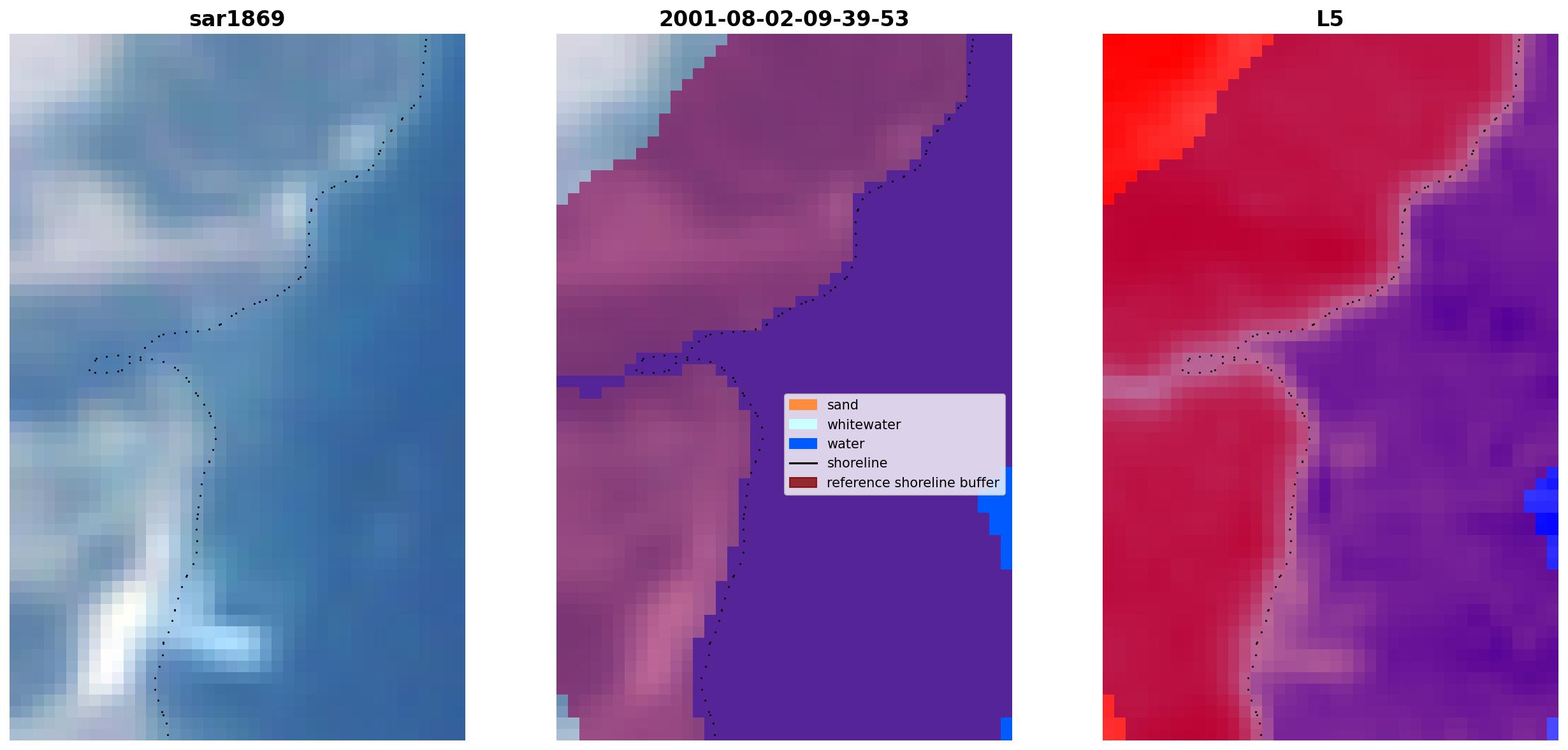 sar1869

2001-08-02-09-39-53

sand
whitewater
water
shoreline
reference shoreline buffer

L5